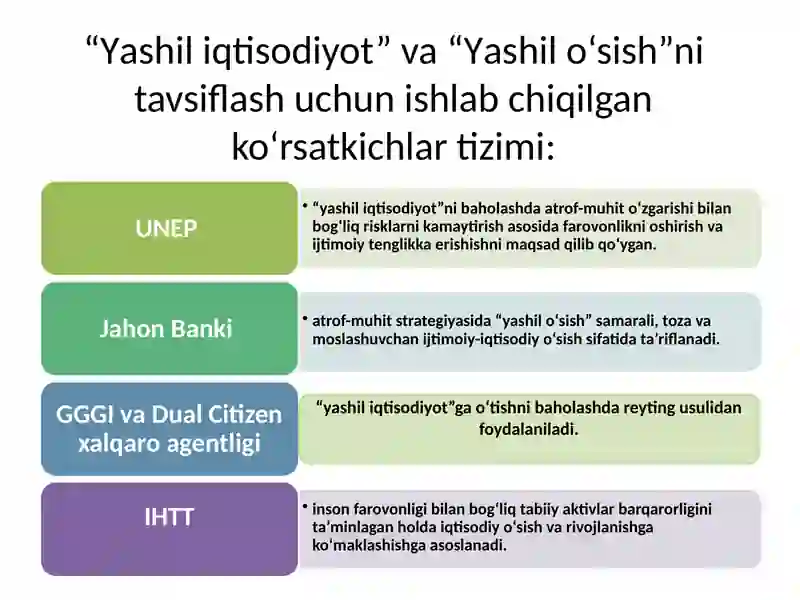 “Yashil iqtisodiyot” va “Yashil oʻsish”ni tavsiflash uchun ishlab chiqilgan koʻrsatkichlar tizimi:

UNEP

• “yashil iqtisodiyot”ni baholashda atrof-muhit oʻzgarishi bilan bogʻliq risklarni kamaytirish asosida farovonlikni oshirish va ijtimoiy tenglikka erishishni maqsad qilib qoʻygan.

Jahon Banki

• atrof-muhit strategiyasida “yashil oʻsish” samarali, toza va moslashuvchan ijtimoiy-iqtisodiy oʻsish sifatida taʼriflanadi.

GGGI va Dual Citizen xalqaro agentligi

“yashil iqtisodiyot”ga oʻtishni baholashda reyting usulidan foydalaniladi.

IHTT

• inson farovonligi bilan bogʻliq tabiiy aktivlar barqarorligini taʼminlagan holda iqtisodiy oʻsish va rivojlanishga koʻmaklashishga asoslanadi.